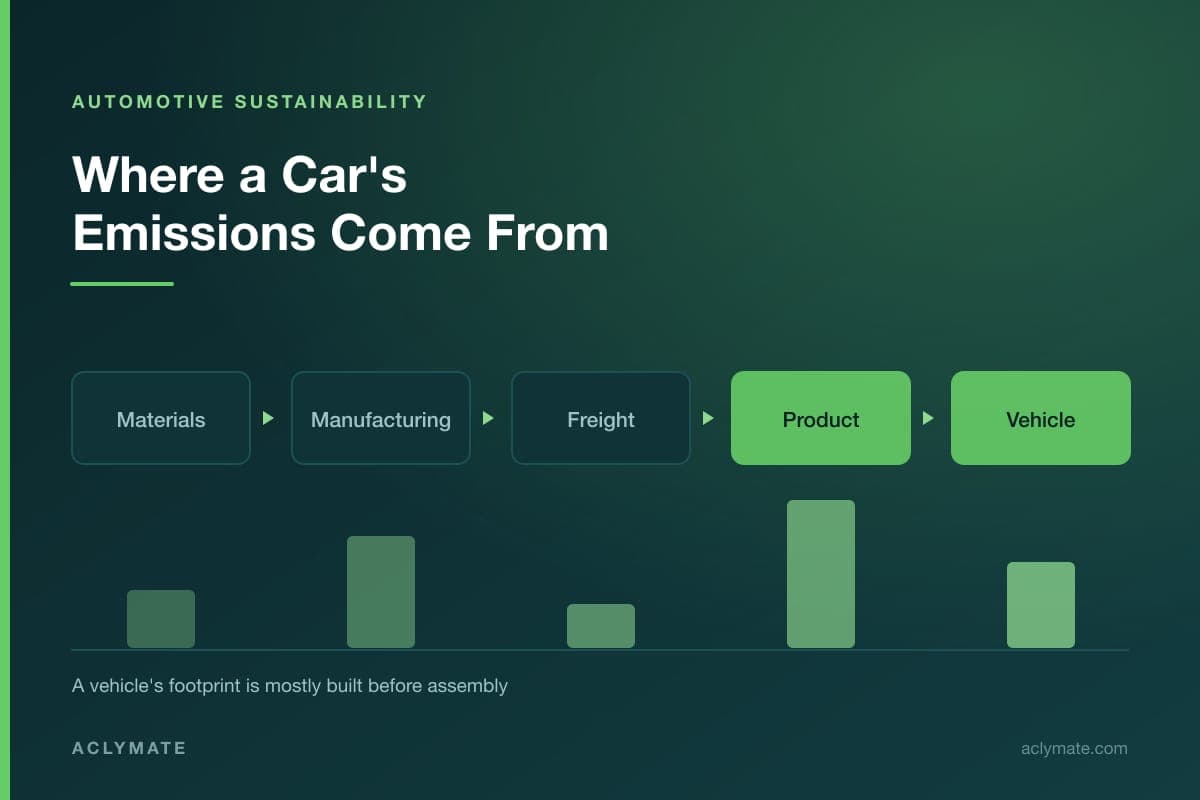 AUTOMOTIVE SUSTAINABILITY

Where a Car's Emissions Come From

Materials
Manufacturing
Freight
Product
Vehicle

A vehicle's footprint is mostly built before assembly

ACLYMATE

aclymate.com